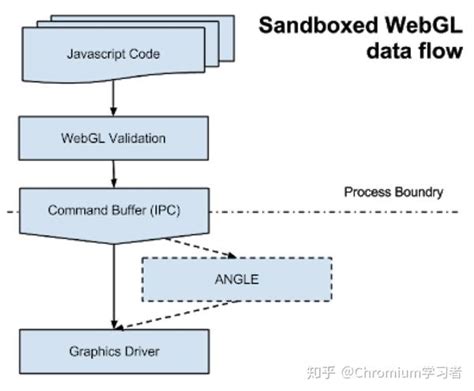 Sandboxed WebGL data flow

Javascript Code

WebGL Validation

Process Boundry

Command Buffer (IPC)

ANGLE

Graphics Driver

知乎 @Chromium学习者